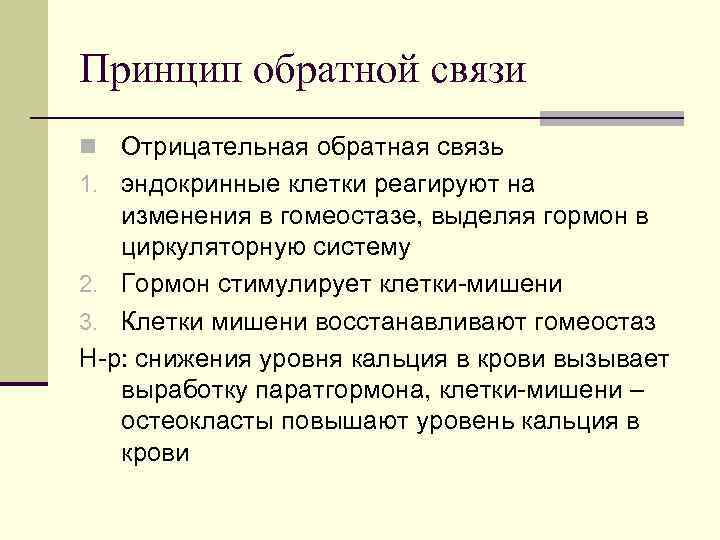 Принцип обратной связи

Отрицательная обратная связь

1. эндокринные клетки реагируют на изменения в гомеостазе, выделяя гормон в циркуляторную систему
2. Гормон стимулирует клетки-мишени
3. Клетки мишени восстанавливают гомеостаз

Н-р: снижения уровня кальция в крови вызывает выработку паратгормона, клетки-мишени – остеокласты повышают уровень кальция в крови